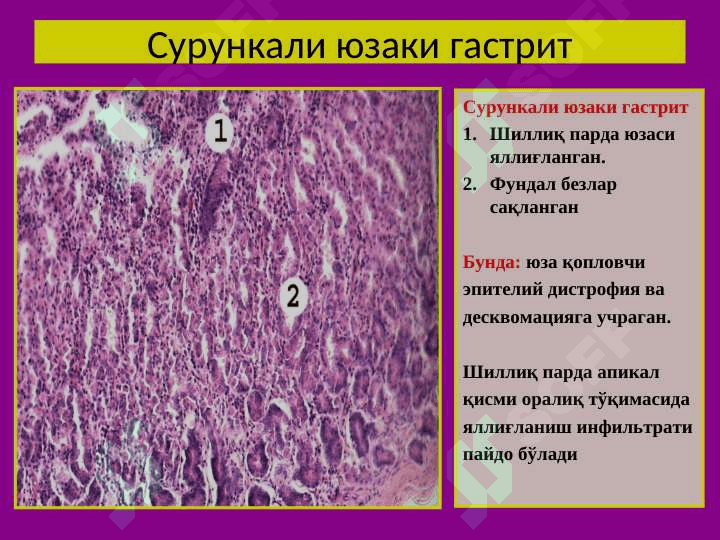 Сурункали юзаки гастрит

1

2

Сурункали юзаки гастрит

1. Шиллиқ парда юзаси яллиғланган.
2. Фундал безлар сақланган

Бунда: юза қопловчи эпителий дистрофия ва десквомацияга учраган.

Шиллиқ парда апикал қисми оралиқ тўқимасида яллиғланиш инфильтрати пайдо бўлади